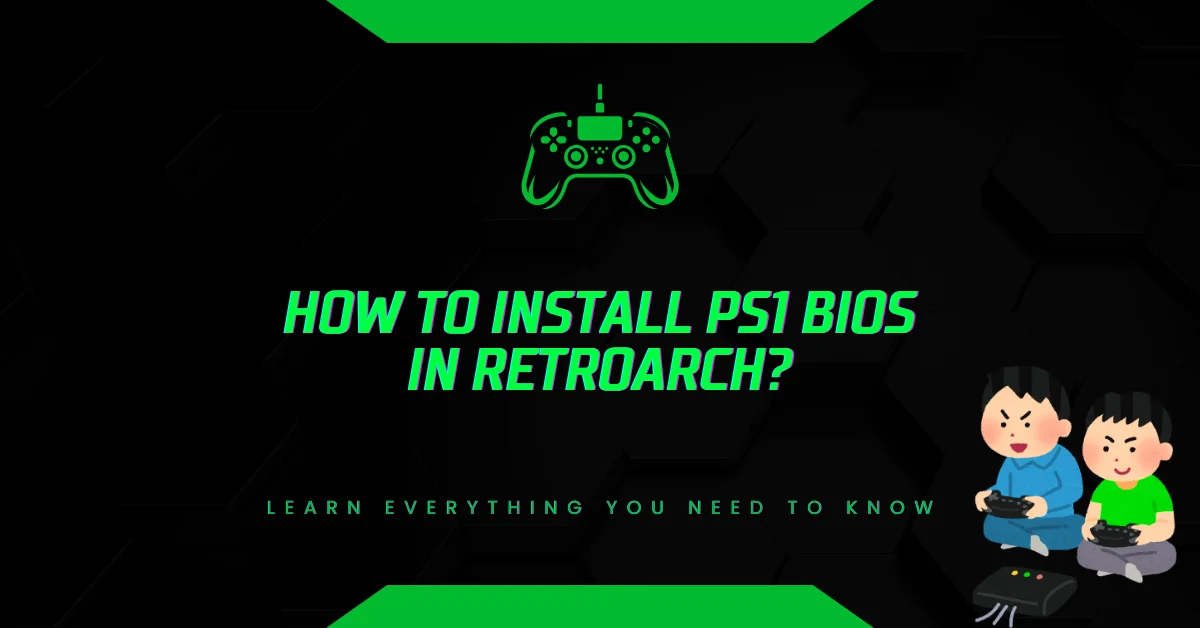 HOW TO INSTALL PS1 BIOS IN RETROARCH?

LEARN EVERYTHING YOU NEED TO KNOW